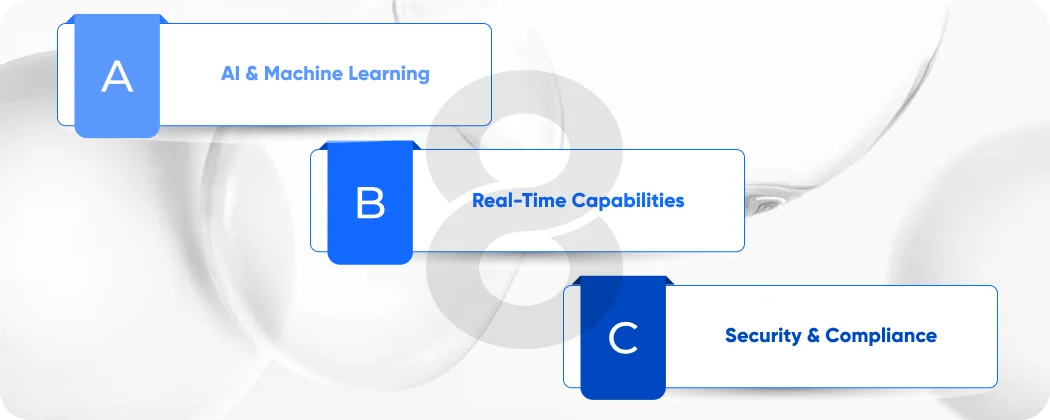 A
AI & Machine Learning

B
Real-Time Capabilities

C
Security & Compliance